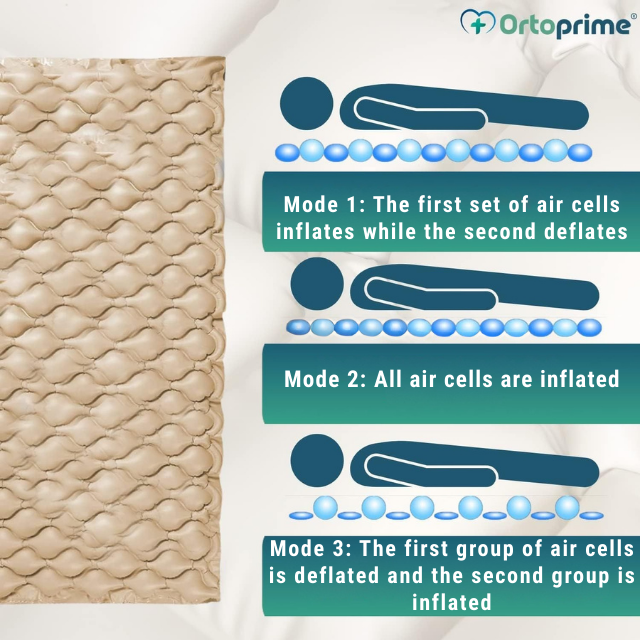 Ortoprime®

Mode 1: The first set of air cells inflates while the second deflates

Mode 2: All air cells are inflated

Mode 3: The first group of air cells is deflated and the second group is inflated